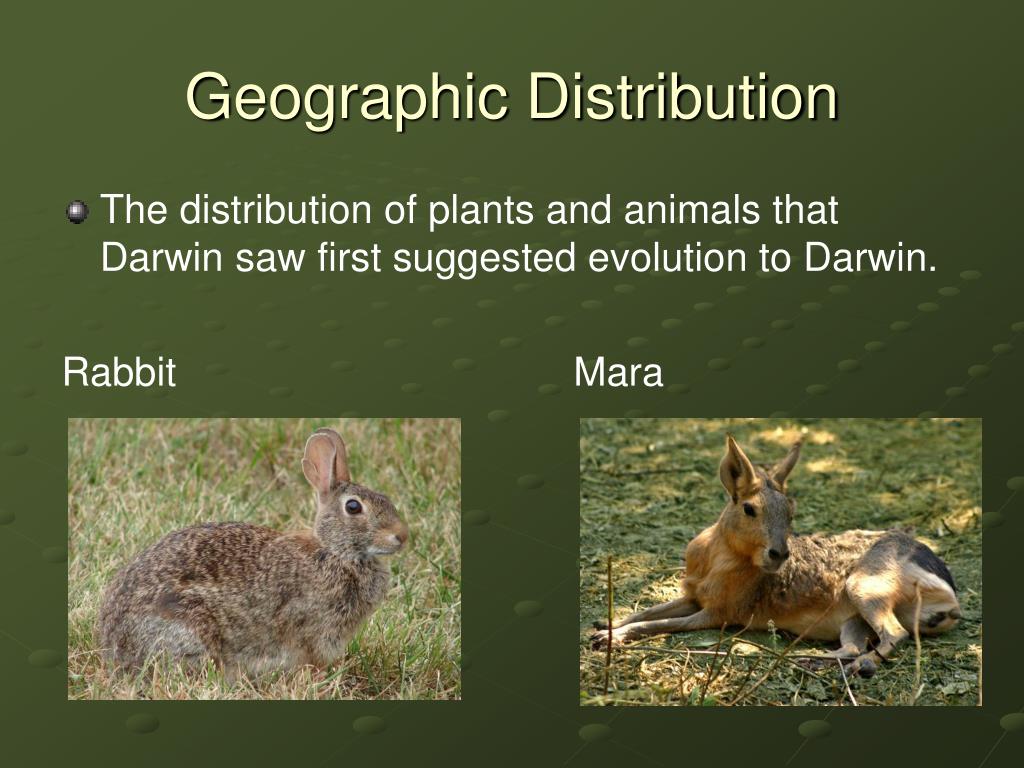 Geographic Distribution

The distribution of plants and animals that Darwin saw first suggested evolution to Darwin.

Rabbit

Mara